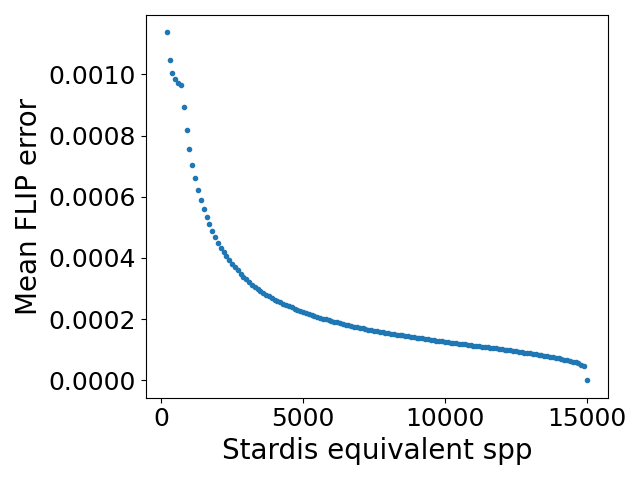 Mean FLIP error

0.0010
0.0008
0.0006
0.0004
0.0002
0.0000

0
5000
10000
15000

Stardis equivalent spp